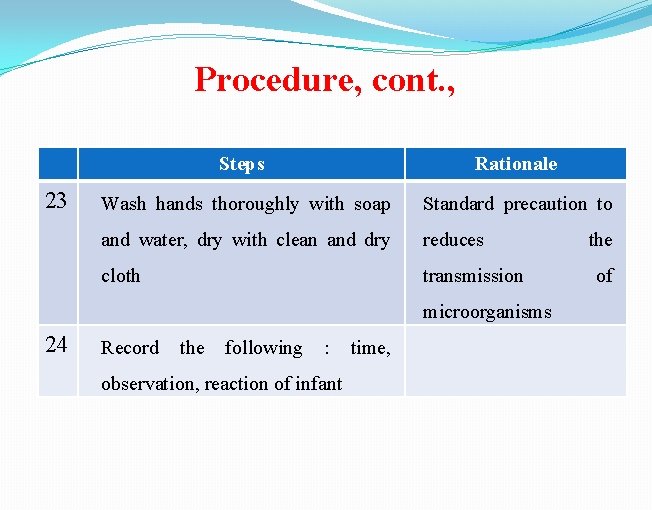 Procedure, cont.,

| | Steps | Rationale |
|---|---|---|
| 23 | Wash hands thoroughly with soap and water, dry with clean and dry cloth | Standard precaution to reduces the transmission of microorganisms |
| 24 | Record the following : time, observation, reaction of infant | |